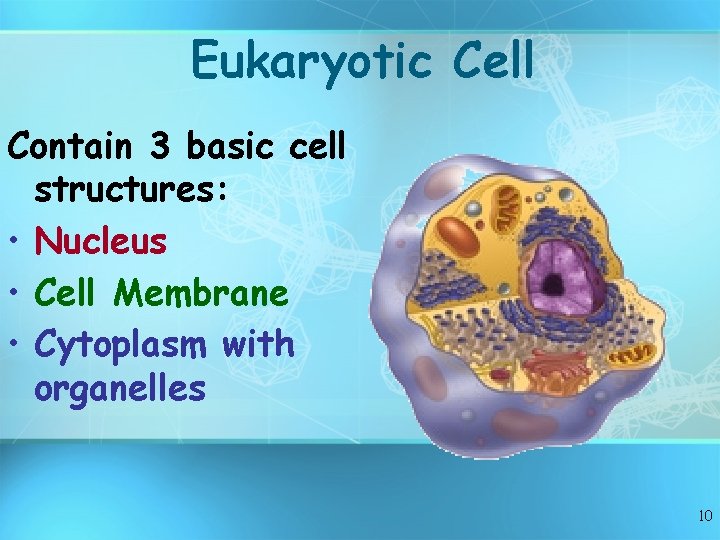 Eukaryotic Cell

Contain 3 basic cell structures:

• Nucleus
• Cell Membrane
• Cytoplasm with organelles

10